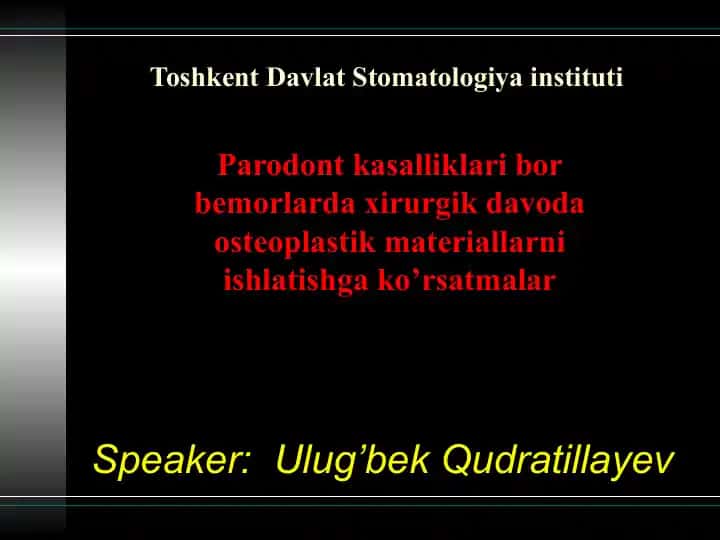 Toshkent Davlat Stomatologiya instituti

Parodont kasalliklari bor bemorlarda xirurgik davoda osteoplastik materiallarni ishlatishga ko’rsatmalar

Speaker: Ulug’bek Qudratillayev